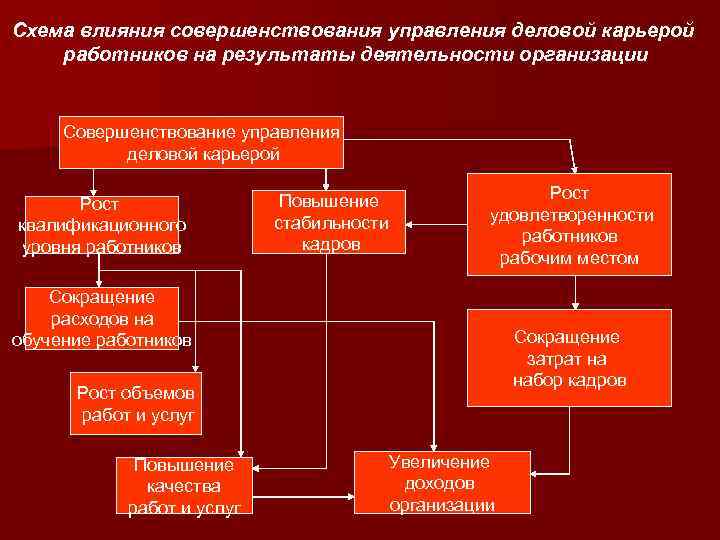 Схема влияния совершенствования управления деловой карьерой работников на результаты деятельности организации

Совершенствование управления деловой карьерой

Рост квалификационного уровня работников

Повышение стабильности кадров

Рост удовлетворенности работников рабочим местом

Сокращение расходов на обучение работников

Сокращение затрат на набор кадров

Рост объемов работ и услуг

Повышение качества работ и услуг

Увеличение доходов организации